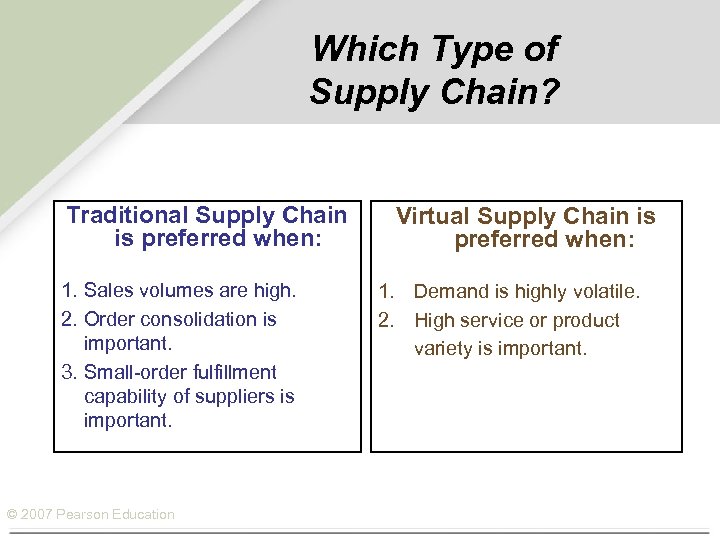 Which Type of Supply Chain?

Traditional Supply Chain is preferred when:

1. Sales volumes are high.
2. Order consolidation is important.
3. Small-order fulfillment capability of suppliers is important.

Virtual Supply Chain is preferred when:

1. Demand is highly volatile.
2. High service or product variety is important.

© 2007 Pearson Education